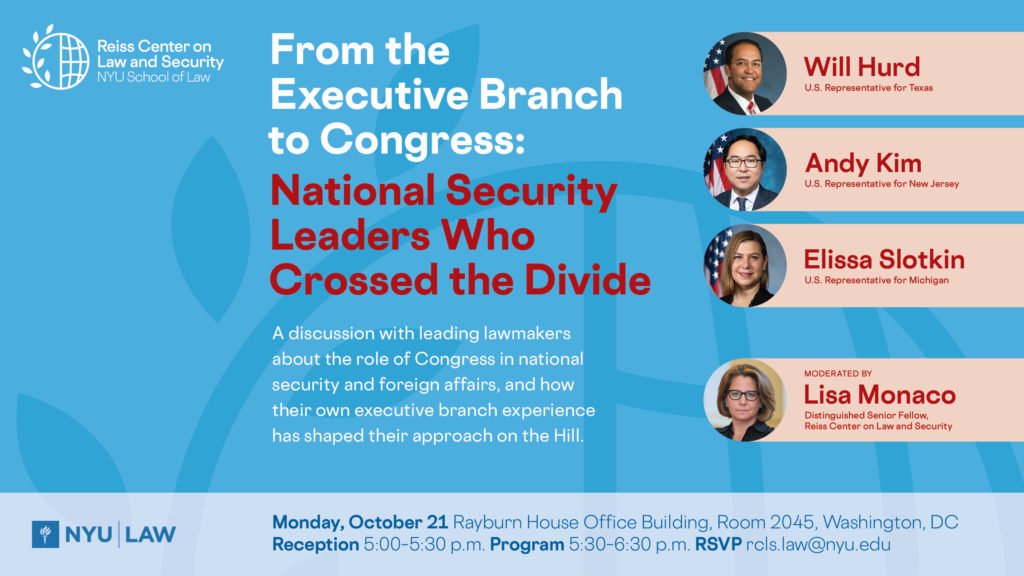 Reiss Center on Law and Security
NYU School of Law

From the Executive Branch to Congress:
National Security Leaders Who Crossed the Divide

A discussion with leading lawmakers about the role of Congress in national security and foreign affairs, and how their own executive branch experience has shaped their approach on the Hill.

Will Hurd
U.S. Representative for Texas

Andy Kim
U.S. Representative for New Jersey

Elissa Slotkin
U.S. Representative for Michigan

MODERATED BY
Lisa Monaco
Distinguished Senior Fellow, Reiss Center on Law and Security

NYU | LAW

Monday, October 21 Rayburn House Office Building, Room 2045, Washington, DC
Reception 5:00–5:30 p.m. Program 5:30–6:30 p.m. RSVP rcls.law@nyu.edu